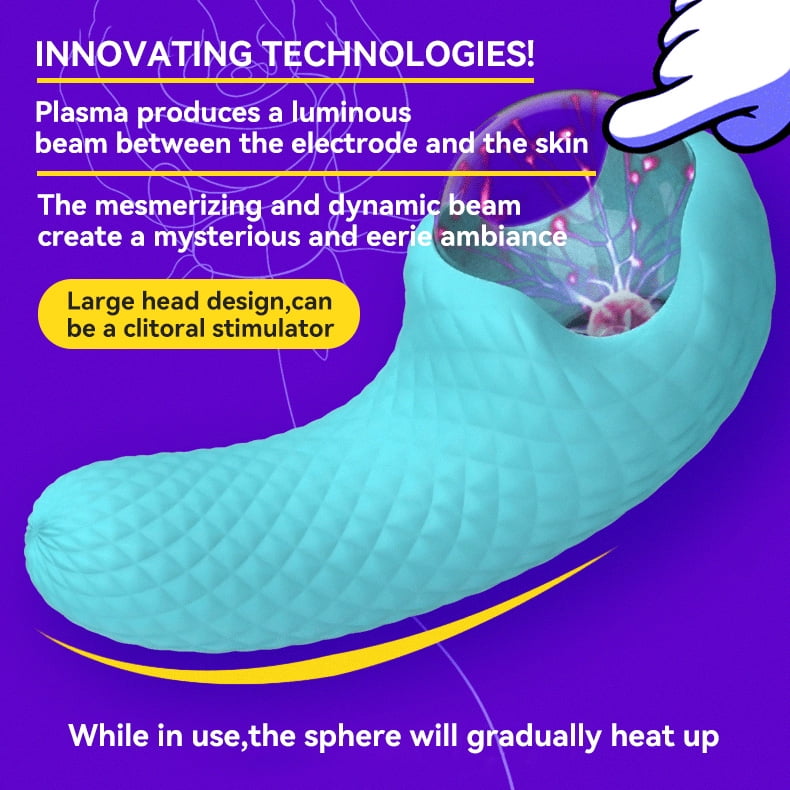 INNOVATING TECHNOLOGIES!

Plasma produces a luminous beam between the electrode and the skin

The mesmerizing and dynamic beam create a mysterious and eerie ambiance

Large head design,can be a clitoral stimulator

While in use,the sphere will gradually heat up